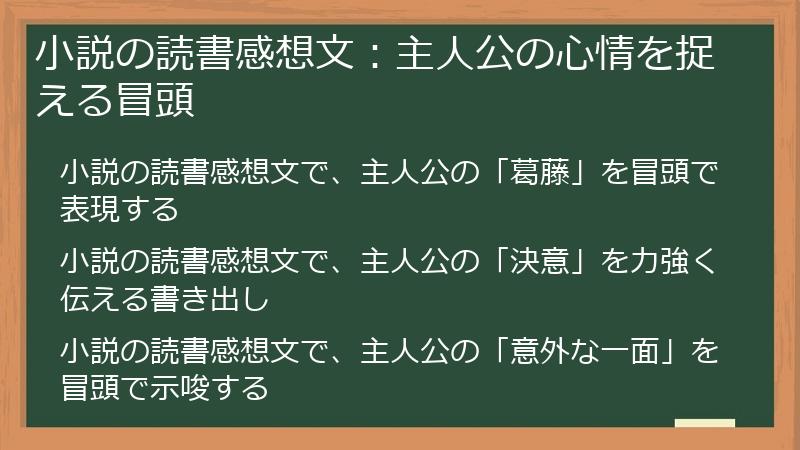 小説の読書感想文：主人公の心情を捉える冒頭

小説の読書感想文で、主人公の「葛藤」を冒頭で表現する

小説の読書感想文で、主人公の「決意」を力強く伝える書き出し

小説の読書感想文で、主人公の「意外な一面」を冒頭で示唆する